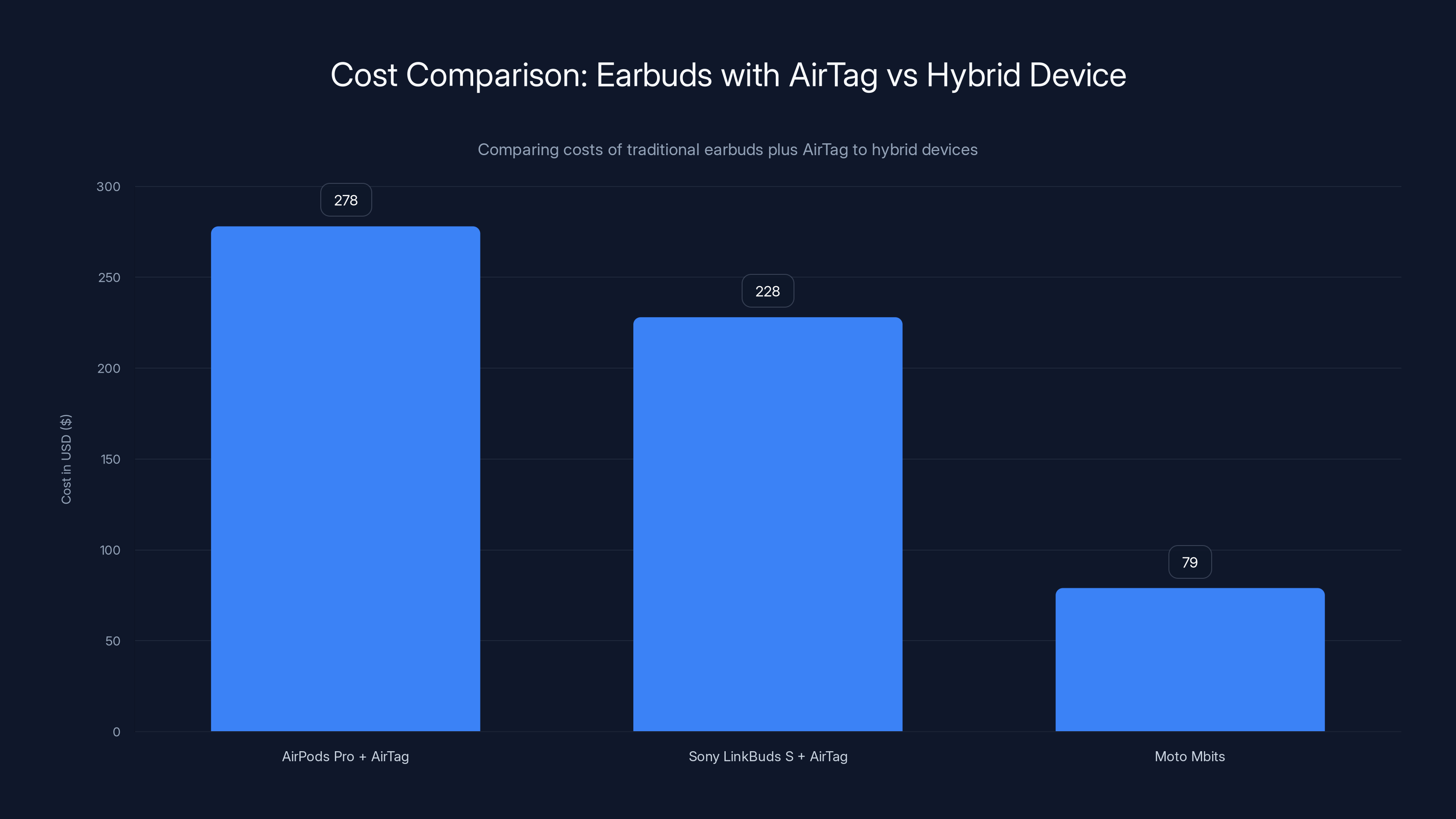 Cost Comparison: Earbuds with AirTag vs Hybrid Device

Comparing costs of traditional earbuds plus AirTag to hybrid devices

Cost in USD ($)

300
250
200
150
100
50
0

278
228
79

AirPods Pro + AirTag
Sony LinkBuds S + AirTag
Moto Mbits